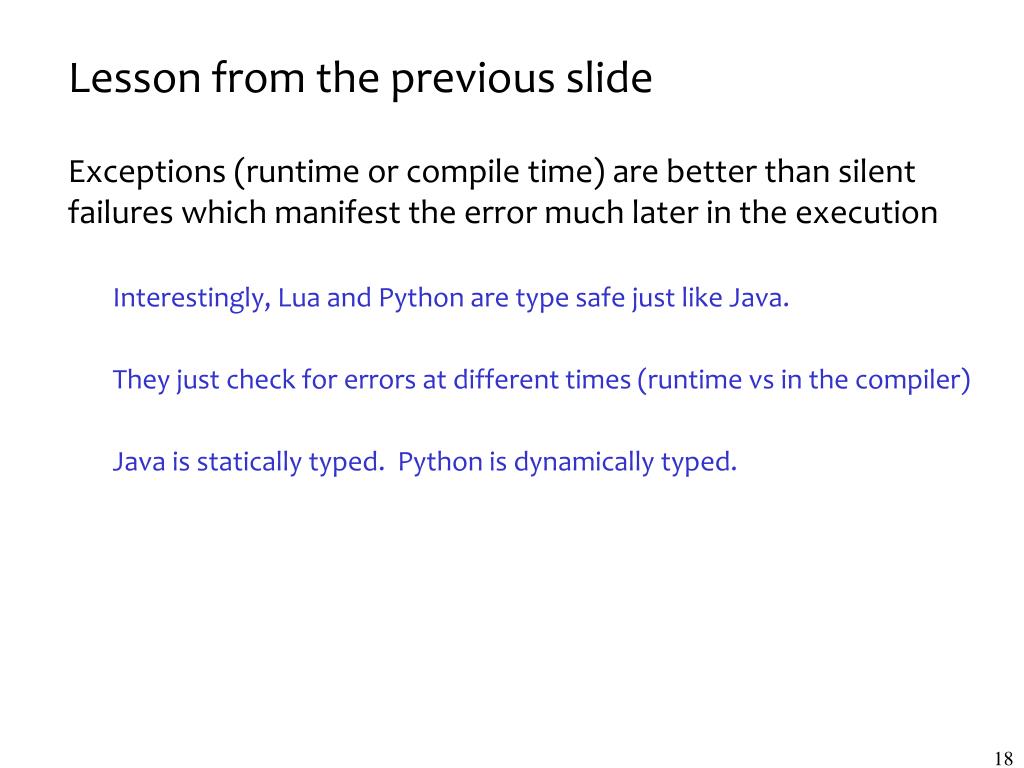 Lesson from the previous slide

Exceptions (runtime or compile time) are better than silent failures which manifest the error much later in the execution

Interestingly, Lua and Python are type safe just like Java.

They just check for errors at different times (runtime vs in the compiler)

Java is statically typed.  Python is dynamically typed.

18